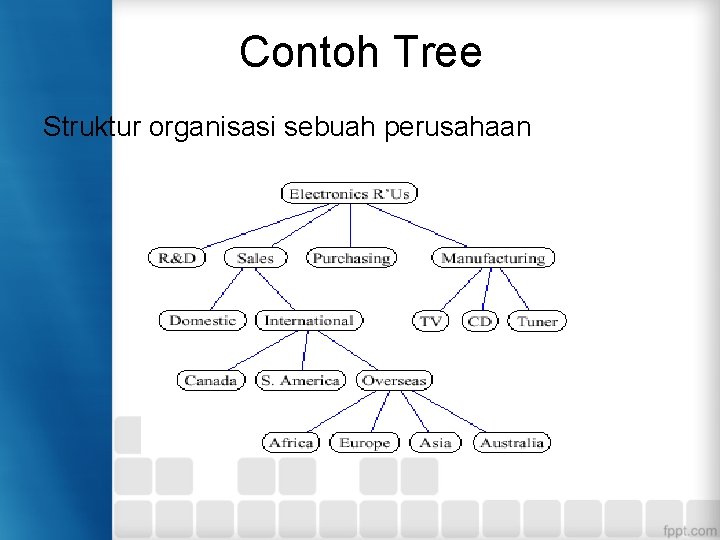 Contoh Tree

Struktur organisasi sebuah perusahaan

Electronics R'Us

R&D

Sales

Purchasing

Manufacturing

Domestic

International

TV

CD

Tuner

Canada

S. America

Overseas

Africa

Europe

Asia

Australia

fppt.com